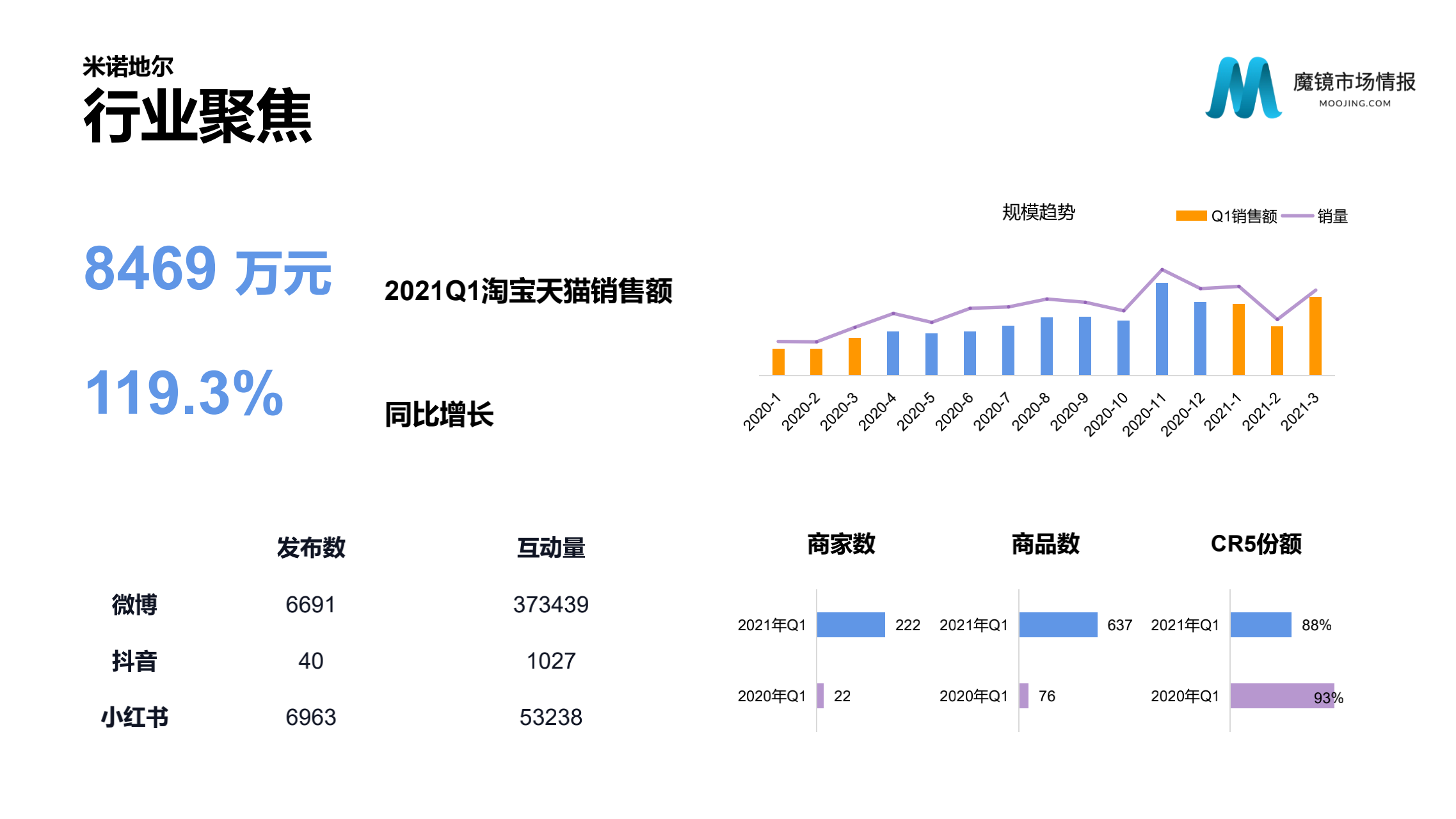 米诺地尔
行业聚焦

魔镜市场情报
MOOJING.COM

8469 万元

2021Q1淘宝天猫销售额

119.3%

同比增长

规模趋势

Q1销售额 销量

2020-1 2020-2 2020-3 2020-4 2020-5 2020-6 2020-7 2020-8 2020-9 2020-10 2020-11 2020-12 2021-1 2021-2 2021-3

| | 发布数 | 互动量 |
|---|---|---|
| 微博 | 6691 | 373439 |
| 抖音 | 40 | 1027 |
| 小红书 | 6963 | 53238 |

商家数

2021年Q1 222
2020年Q1 22

商品数

2021年Q1 637
2020年Q1 76

CR5份额

2021年Q1 88%
2020年Q1 93%